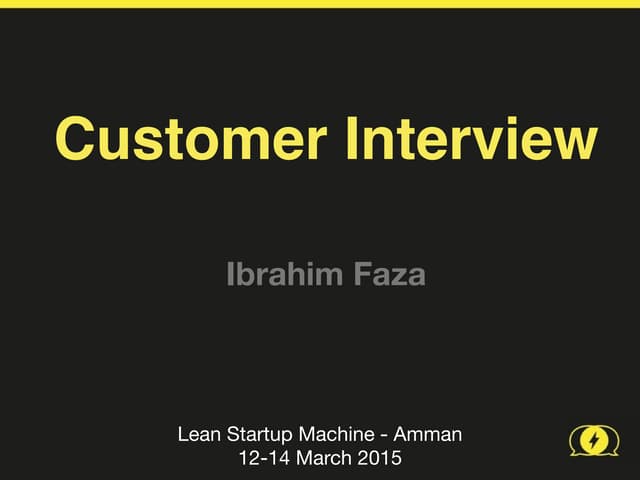 Customer Interview

Ibrahim Faza

Lean Startup Machine - Amman
12-14 March 2015